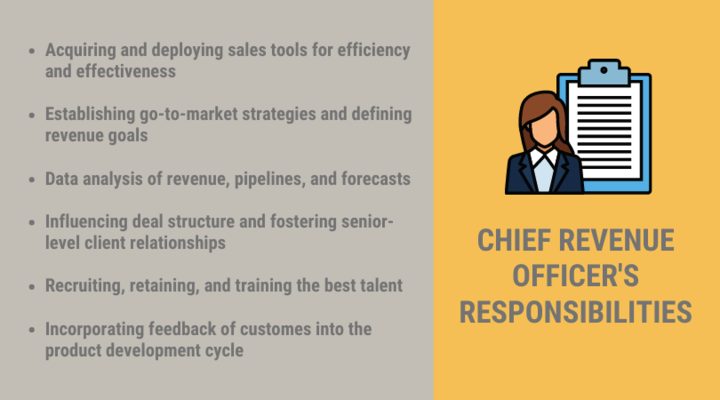 - Acquiring and deploying sales tools for efficiency and effectiveness
- Establishing go-to-market strategies and defining revenue goals
- Data analysis of revenue, pipelines, and forecasts
- Influencing deal structure and fostering senior-level client relationships
- Recruiting, retaining, and training the best talent
- Incorporating feedback of customes into the product development cycle

CHIEF REVENUE OFFICER'S RESPONSIBILITIES